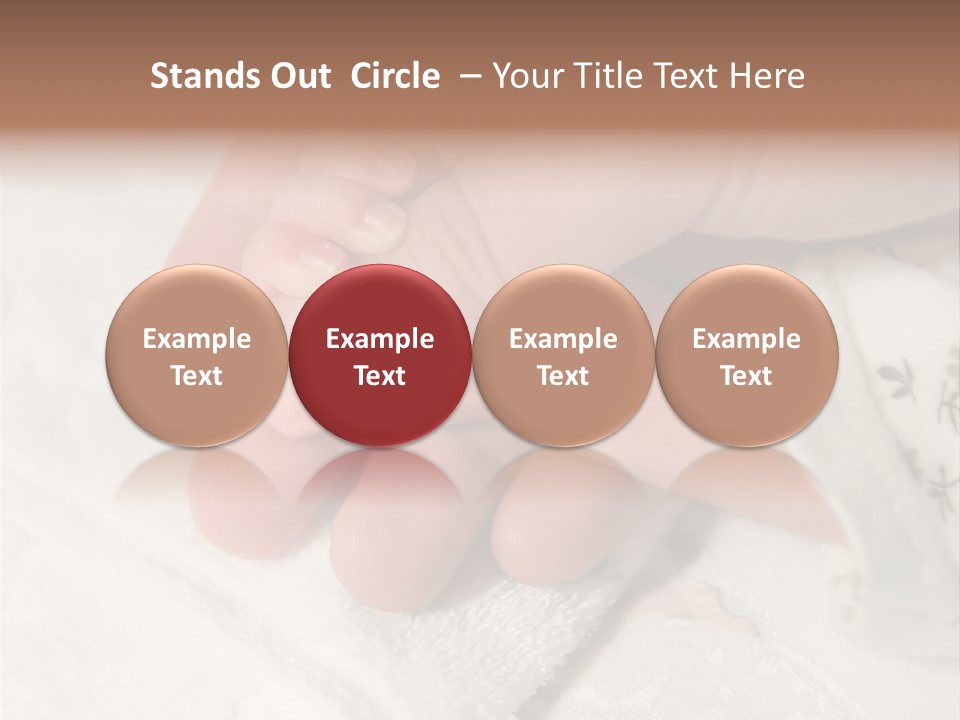 Stands Out Circle – Your Title Text Here

Example Text

Example Text

Example Text

Example Text